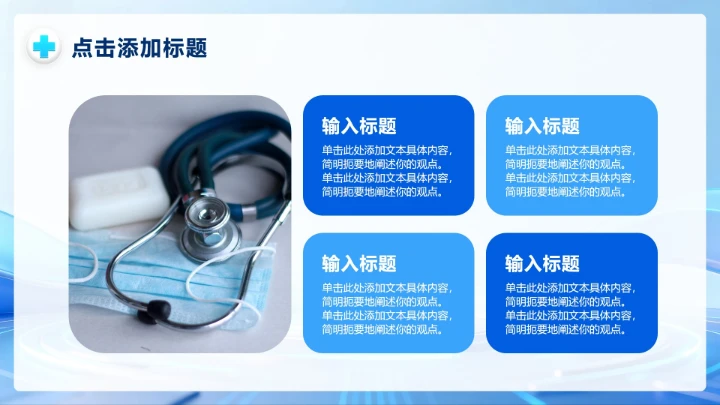 点击添加标题

输入标题
单击此处添加文本具体内容，简明扼要地阐述你的观点。单击此处添加文本具体内容，简明扼要地阐述你的观点。

输入标题
单击此处添加文本具体内容，简明扼要地阐述你的观点。单击此处添加文本具体内容，简明扼要地阐述你的观点。

输入标题
单击此处添加文本具体内容，简明扼要地阐述你的观点。单击此处添加文本具体内容，简明扼要地阐述你的观点。

输入标题
单击此处添加文本具体内容，简明扼要地阐述你的观点。单击此处添加文本具体内容，简明扼要地阐述你的观点。